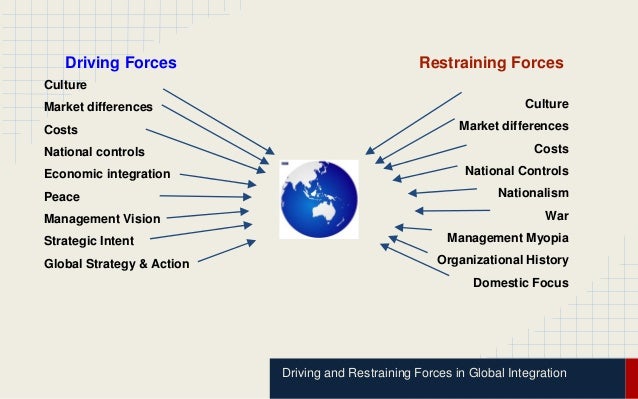 Driving Forces

Culture
Market differences
Costs
National controls
Economic integration
Peace
Management Vision
Strategic Intent
Global Strategy & Action

Restraining Forces

Culture
Market differences
Costs
National Controls
Nationalism
War
Management Myopia
Organizational History
Domestic Focus

Driving and Restraining Forces in Global Integration